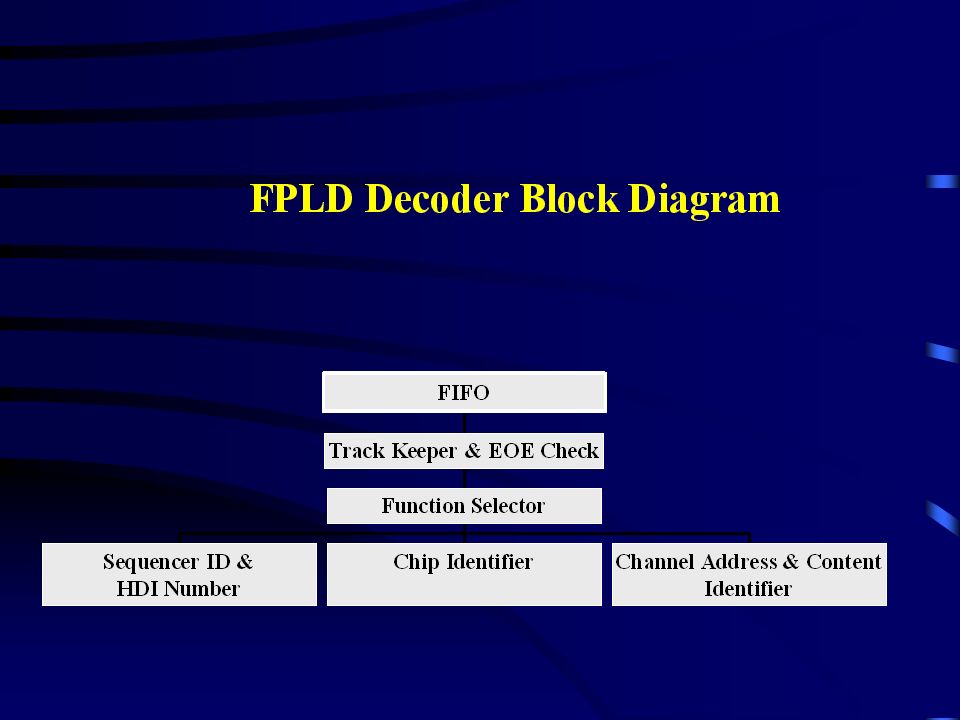 FPLD Decoder Block Diagram

FIFO

Track Keeper & EOE Check

Function Selector

Sequencer ID & HDI Number

Chip Identifier

Channel Address & Content Identifier